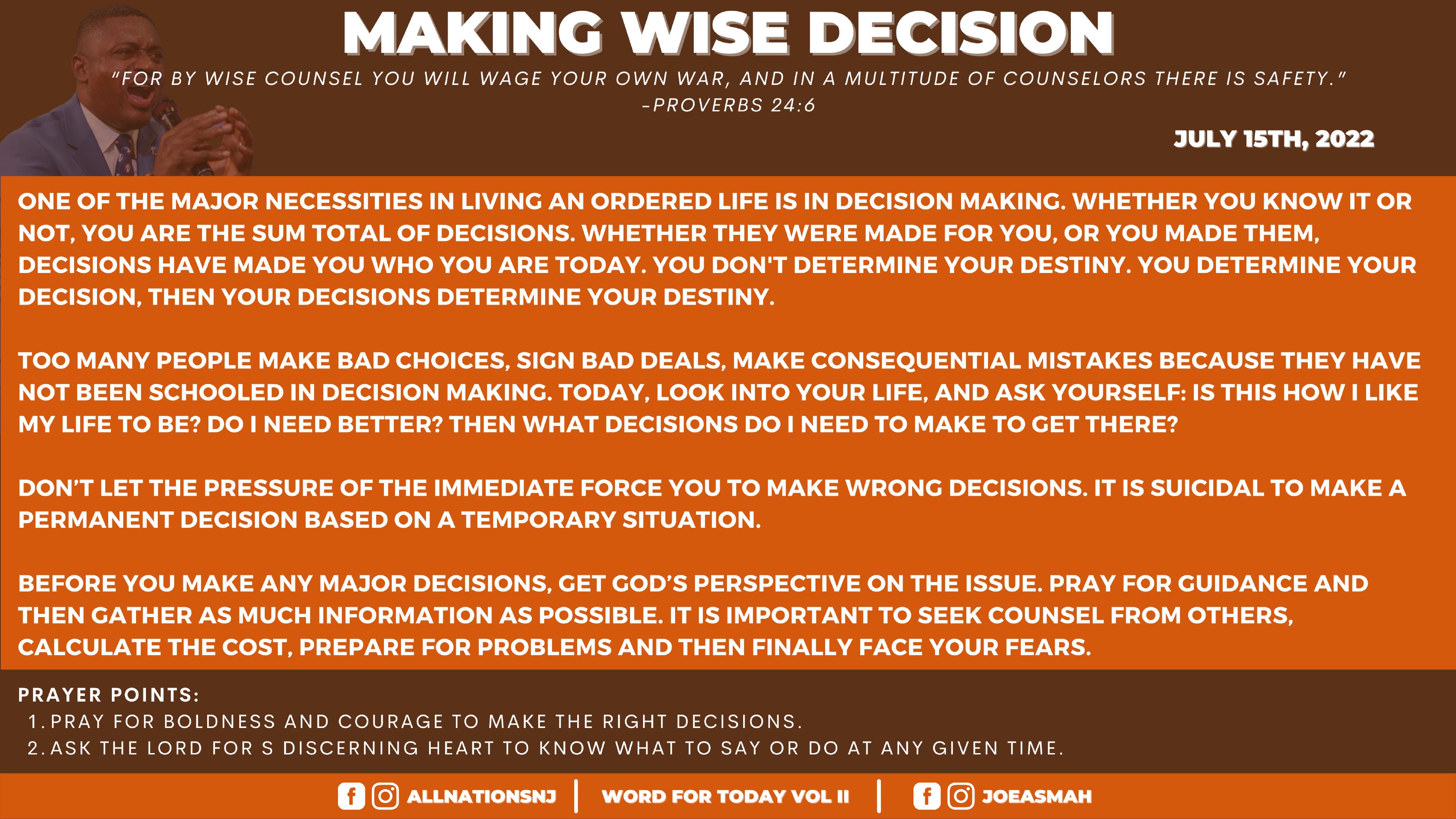 MAKING WISE DECISION

"FOR BY WISE COUNSEL YOU WILL WAGE YOUR OWN WAR, AND IN A MULTITUDE OF COUNSELORS THERE IS SAFETY." -PROVERBS 24:6

JULY 15TH, 2022

ONE OF THE MAJOR NECESSITIES IN LIVING AN ORDERED LIFE IS IN DECISION MAKING. WHETHER YOU KNOW IT OR NOT, YOU ARE THE SUM TOTAL OF DECISIONS. WHETHER THEY WERE MADE FOR YOU, OR YOU MADE THEM, DECISIONS HAVE MADE YOU WHO YOU ARE TODAY. YOU DON'T DETERMINE YOUR DESTINY. YOU DETERMINE YOUR DECISION, THEN YOUR DECISIONS DETERMINE YOUR DESTINY.

TOO MANY PEOPLE MAKE BAD CHOICES, SIGN BAD DEALS, MAKE CONSEQUENTIAL MISTAKES BECAUSE THEY HAVE NOT BEEN SCHOOLED IN DECISION MAKING. TODAY, LOOK INTO YOUR LIFE, AND ASK YOURSELF: IS THIS HOW I LIKE MY LIFE TO BE? DO I NEED BETTER? THEN WHAT DECISIONS DO I NEED TO MAKE TO GET THERE?

DON'T LET THE PRESSURE OF THE IMMEDIATE FORCE YOU TO MAKE WRONG DECISIONS. IT IS SUICIDAL TO MAKE A PERMANENT DECISION BASED ON A TEMPORARY SITUATION.

BEFORE YOU MAKE ANY MAJOR DECISIONS, GET GOD'S PERSPECTIVE ON THE ISSUE. PRAY FOR GUIDANCE AND THEN GATHER AS MUCH INFORMATION AS POSSIBLE. IT IS IMPORTANT TO SEEK COUNSEL FROM OTHERS, CALCULATE THE COST, PREPARE FOR PROBLEMS AND THEN FINALLY FACE YOUR FEARS.

PRAYER POINTS:
1. PRAY FOR BOLDNESS AND COURAGE TO MAKE THE RIGHT DECISIONS.
2. ASK THE LORD FOR S DISCERNING HEART TO KNOW WHAT TO SAY OR DO AT ANY GIVEN TIME.

ALLNATIONSNJ | WORD FOR TODAY VOL II | JOEASMAH